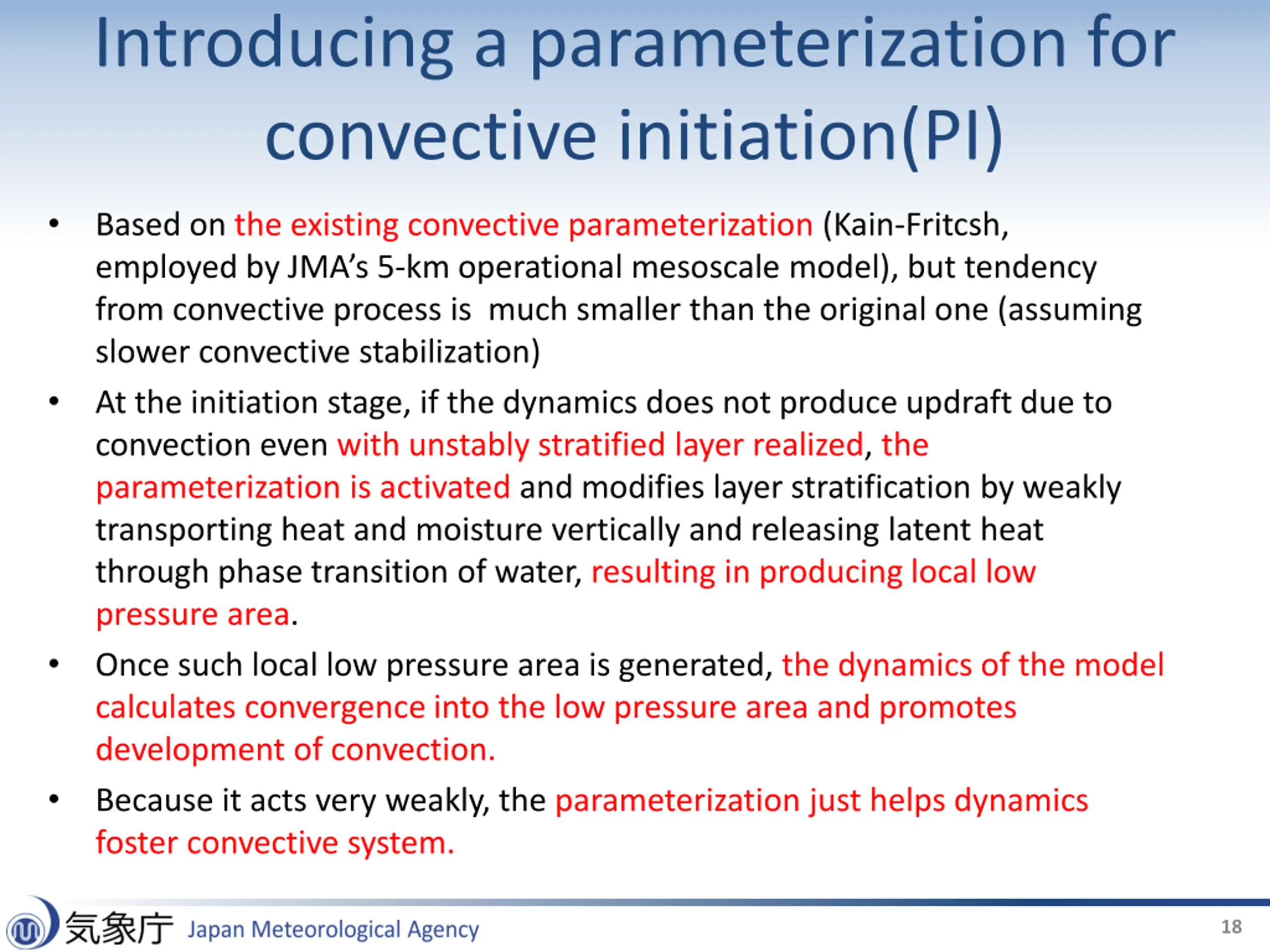 Introducing a parameterization for convective initiation(PI)

• Based on the existing convective parameterization (Kain-Fritcsh, employed by JMA's 5-km operational mesoscale model), but tendency from convective process is much smaller than the original one (assuming slower convective stabilization)

• At the initiation stage, if the dynamics does not produce updraft due to convection even with unstably stratified layer realized, the parameterization is activated and modifies layer stratification by weakly transporting heat and moisture vertically and releasing latent heat through phase transition of water, resulting in producing local low pressure area.

• Once such local low pressure area is generated, the dynamics of the model calculates convergence into the low pressure area and promotes development of convection.

• Because it acts very weakly, the parameterization just helps dynamics foster convective system.

気象庁 Japan Meteorological Agency

18